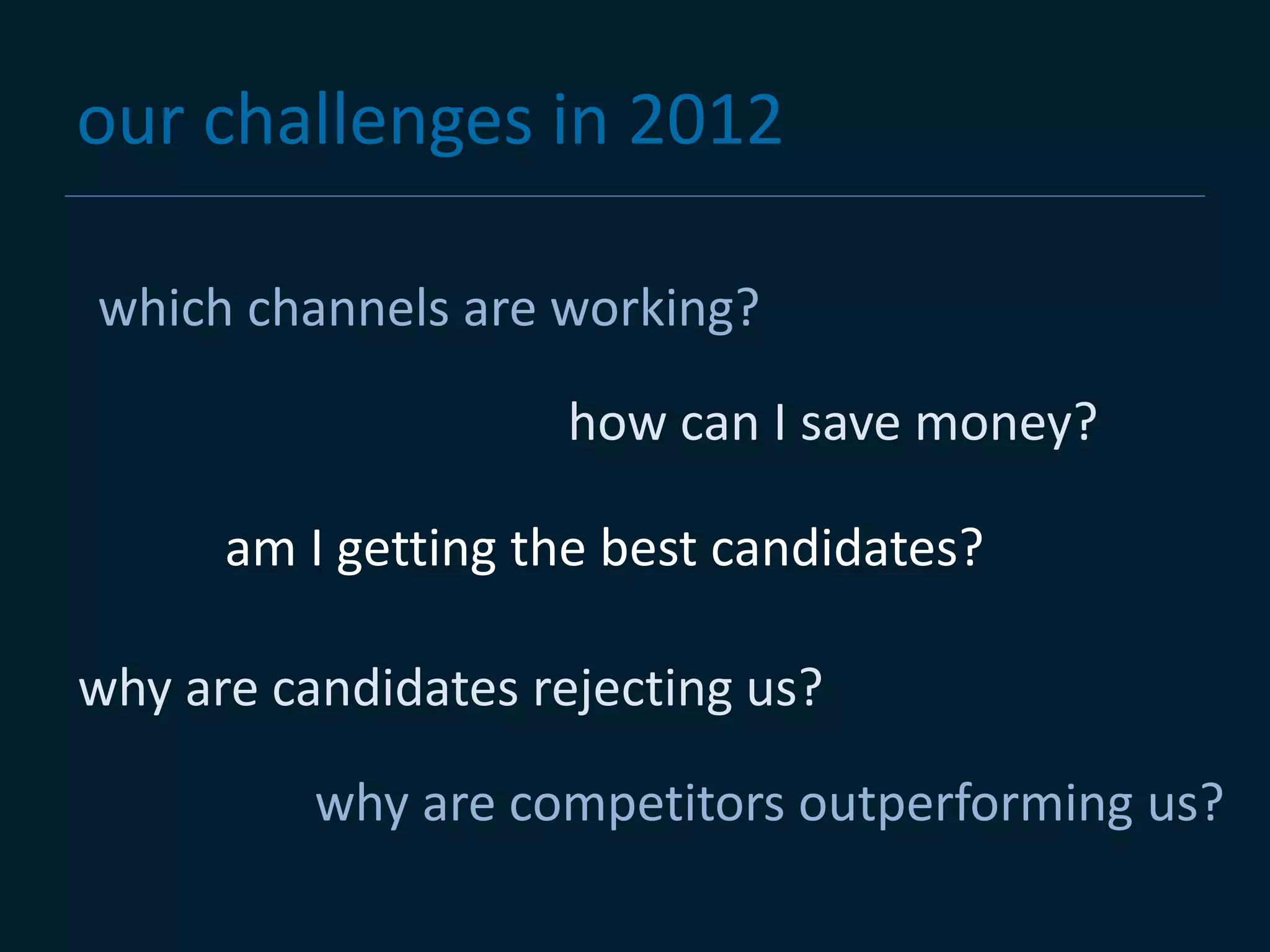 our challenges in 2012

which channels are working?

how can I save money?

am I getting the best candidates?

why are candidates rejecting us?

why are competitors outperforming us?